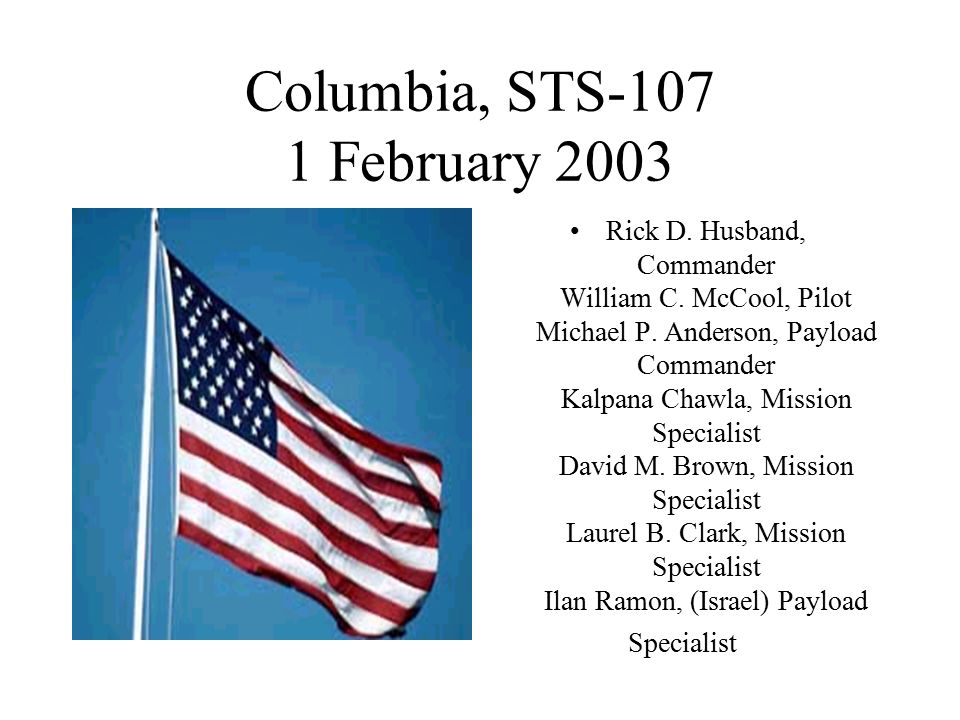 Columbia, STS-107
1 February 2003

• Rick D. Husband, Commander
William C. McCool, Pilot
Michael P. Anderson, Payload Commander
Kalpana Chawla, Mission Specialist
David M. Brown, Mission Specialist
Laurel B. Clark, Mission Specialist
Ilan Ramon, (Israel) Payload Specialist